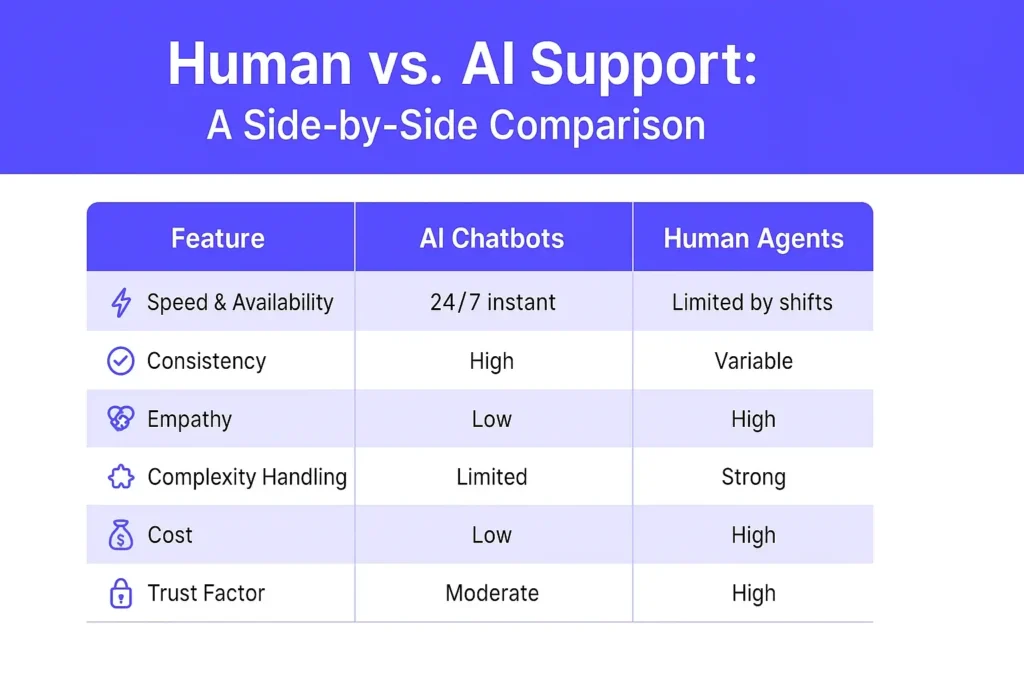 Human vs. AI Support:
A Side-by-Side Comparison

| Feature | AI Chatbots | Human Agents |
|---|---|---|
| Speed & Availability | 24/7 instant | Limited by shifts |
| Consistency | High | Variable |
| Empathy | Low | High |
| Complexity Handling | Limited | Strong |
| Cost | Low | High |
| Trust Factor | Moderate | High |